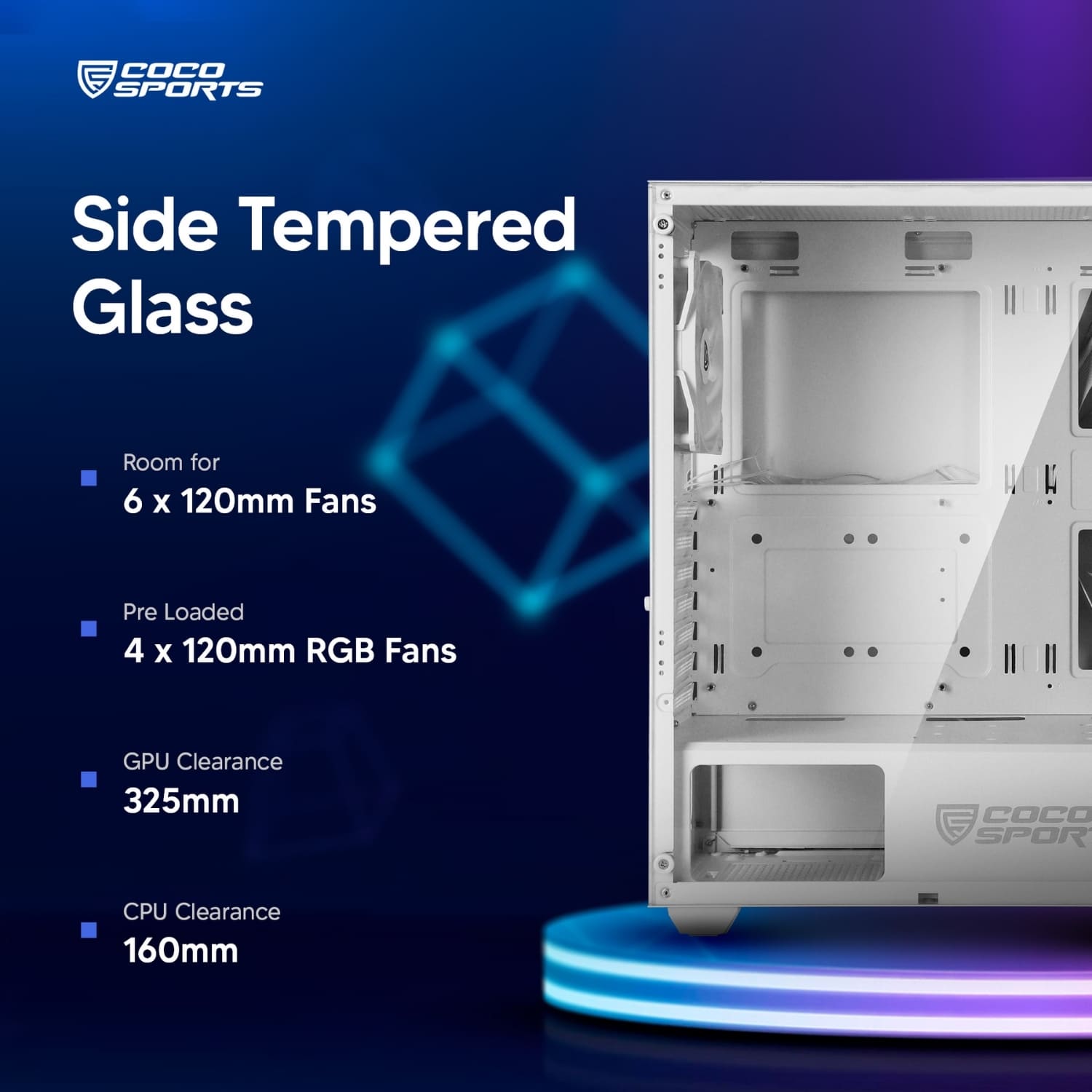 COCO SPORTS

Side Tempered Glass

Room for
6 x 120mm Fans

Pre Loaded
4 x 120mm RGB Fans

GPU Clearance
325mm

CPU Clearance
160mm

COCO SPORT